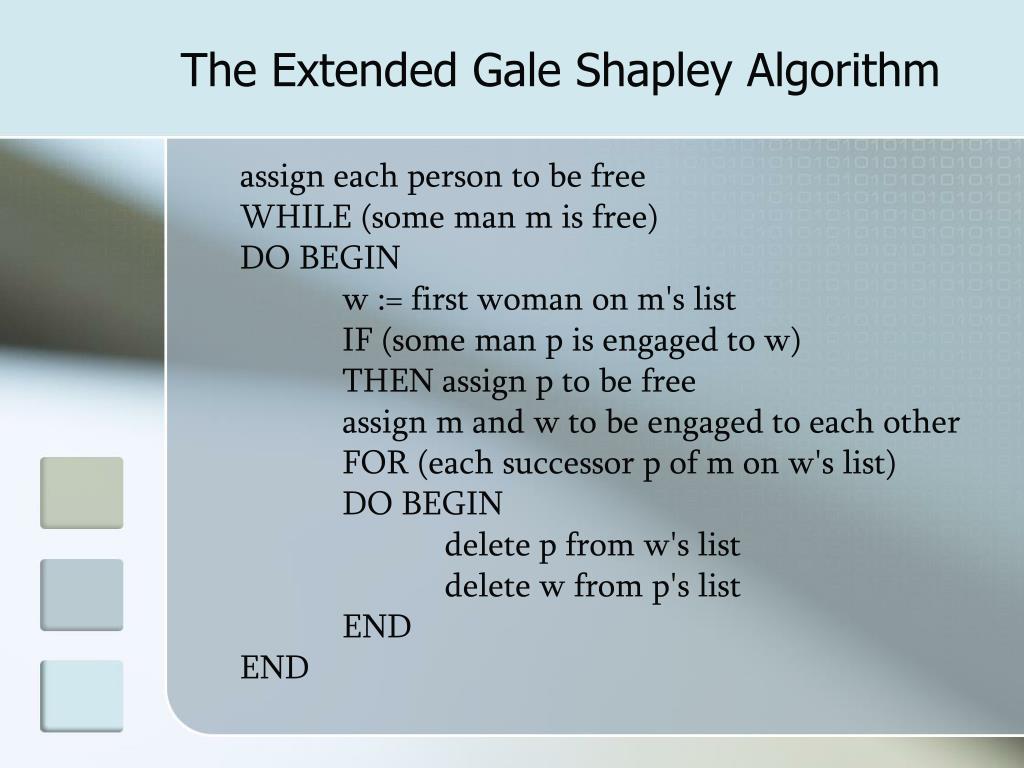 The Extended Gale Shapley Algorithm

assign each person to be free
WHILE (some man m is free)
DO BEGIN
w := first woman on m's list
IF (some man p is engaged to w)
THEN assign p to be free
assign m and w to be engaged to each other
FOR (each successor p of m on w's list)
DO BEGIN
delete p from w's list
delete w from p's list
END
END